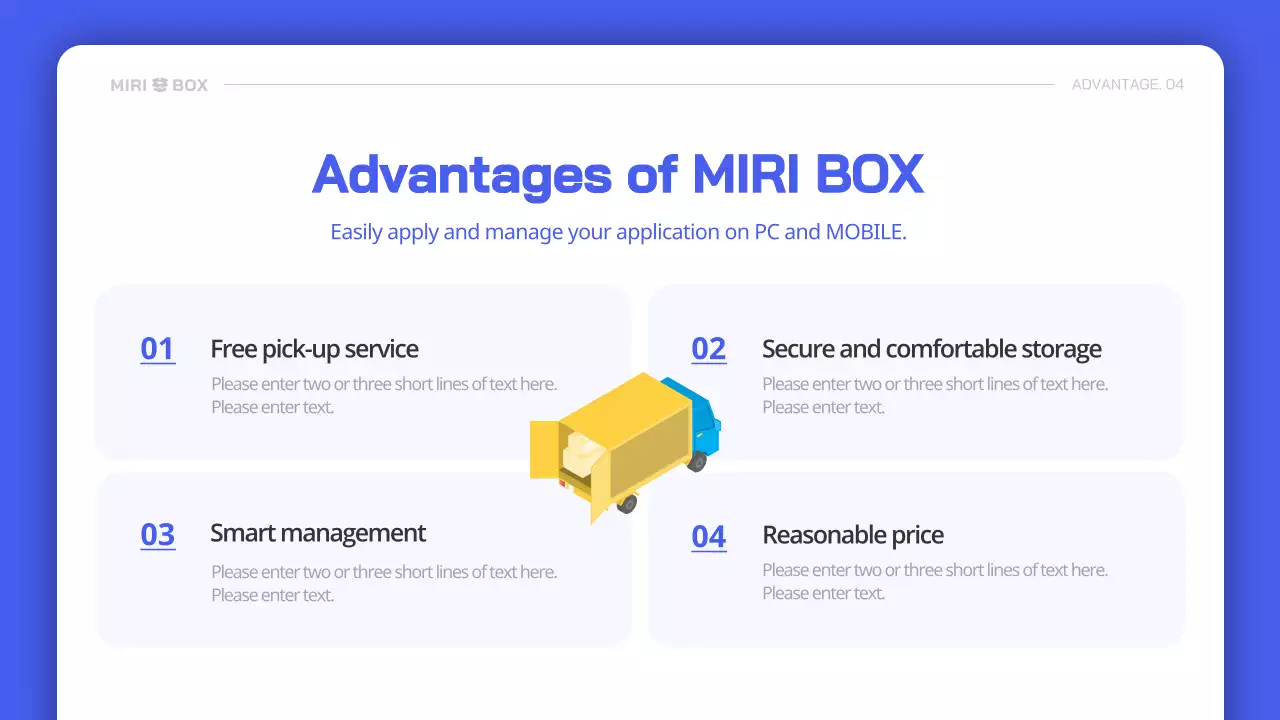 MIRI BOX

ADVANTAGE. 04

Advantages of MIRI BOX

Easily apply and manage your application on PC and MOBILE.

01 Free pick-up service
Please enter two or three short lines of text here. Please enter text.

02 Secure and comfortable storage
Please enter two or three short lines of text here. Please enter text.

03 Smart management
Please enter two or three short lines of text here. Please enter text.

04 Reasonable price
Please enter two or three short lines of text here. Please enter text.